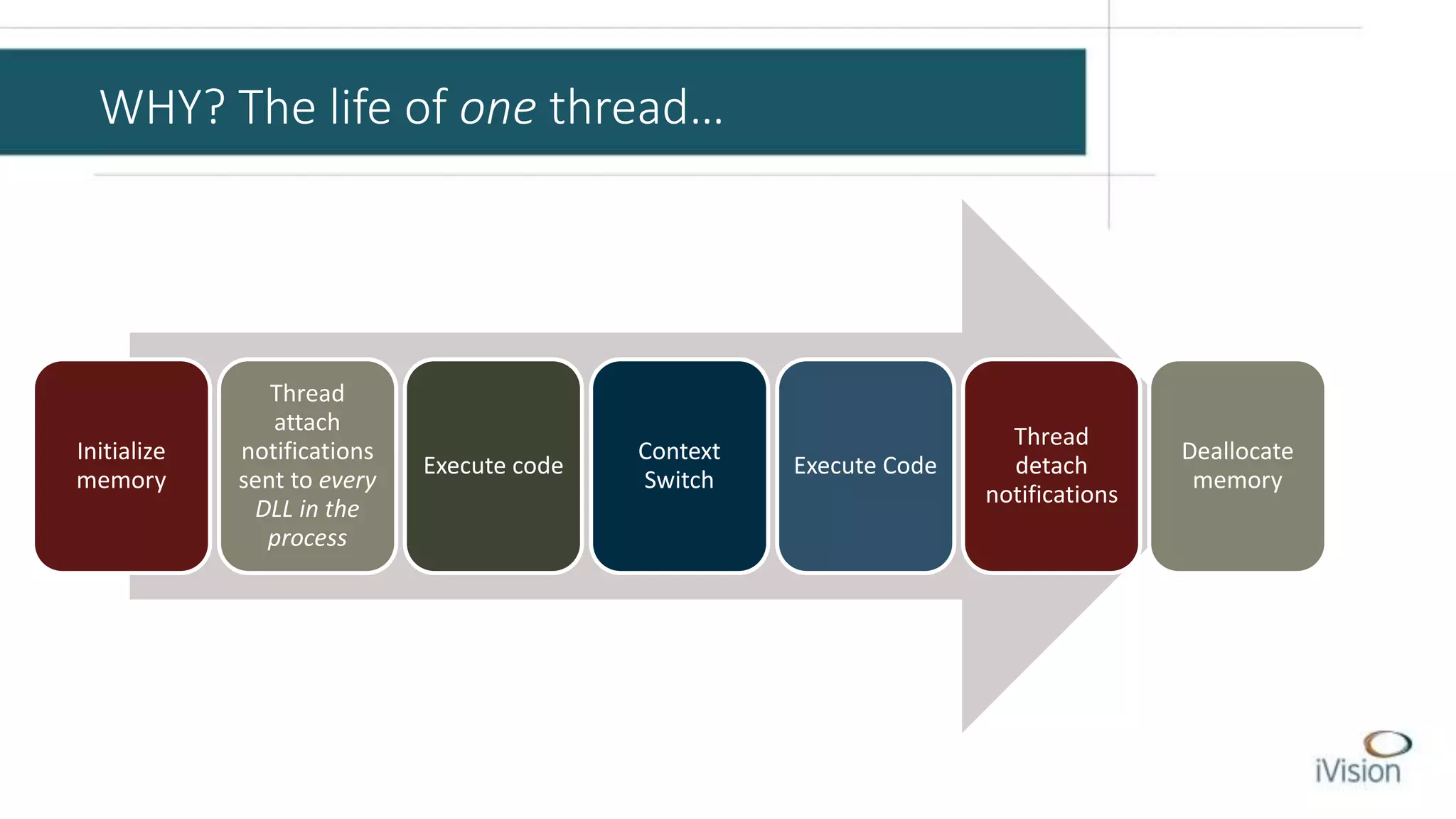 WHY? The life of one thread…

Initialize memory

Thread attach notifications sent to every DLL in the process

Execute code

Context Switch

Execute Code

Thread detach notifications

Deallocate memory

iVision